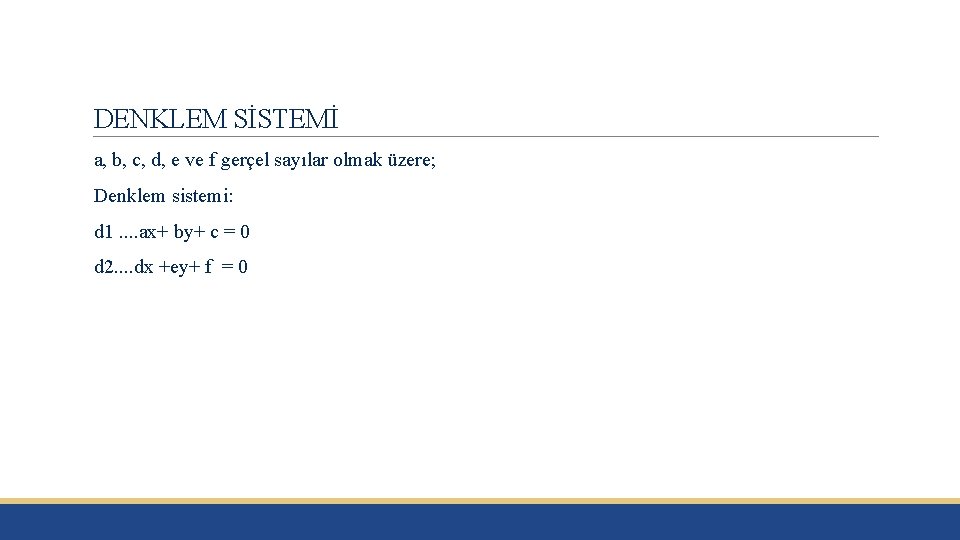 DENKLEM SİSTEMİ

a, b, c, d, e ve f gerçel sayılar olmak üzere;

Denklem sistemi:

d1 ....ax+ by+ c = 0

d2....dx +ey+ f = 0